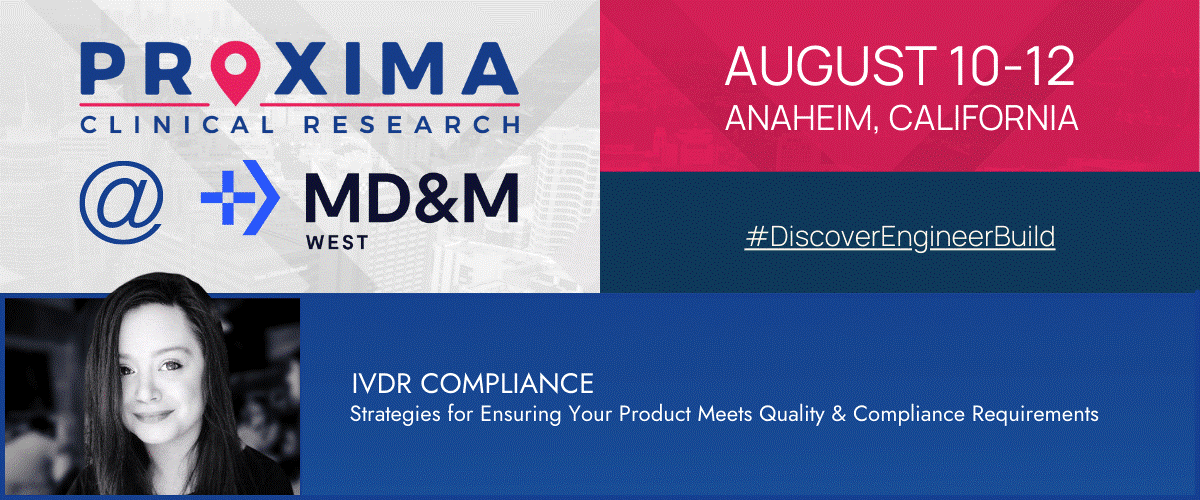 PROXIMA
CLINICAL RESEARCH

@

MD&M
WEST

AUGUST 10-12
ANAHEIM, CALIFORNIA

#DiscoverEngineerBuild

IVDR COMPLIANCE
Strategies for Ensuring Your Product Meets Quality & Compliance Requirements